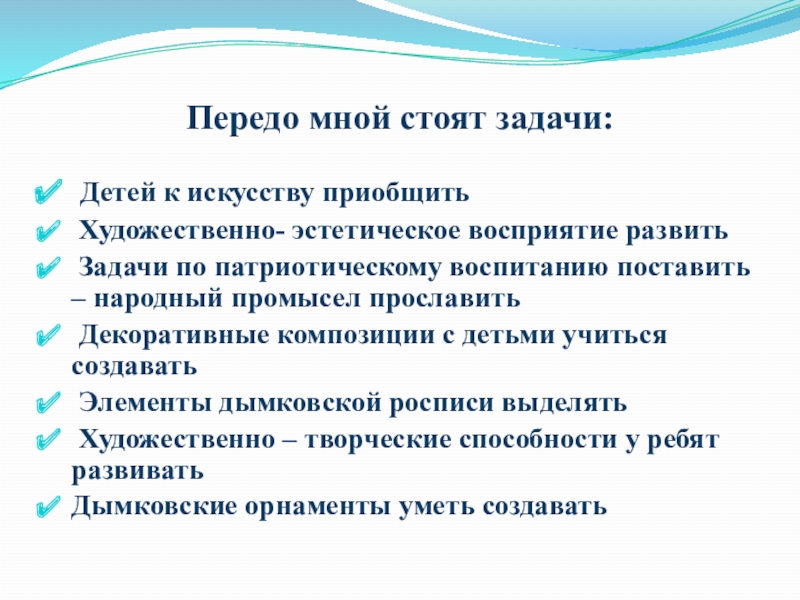 Передо мной стоят задачи:

Детей к искусству приобщить

Художественно- эстетическое восприятие развить

Задачи по патриотическому воспитанию поставить – народный промысел прославить

Декоративные композиции с детьми учиться создавать

Элементы дымковской росписи выделять

Художественно – творческие способности у ребят развивать

Дымковские орнаменты уметь создавать